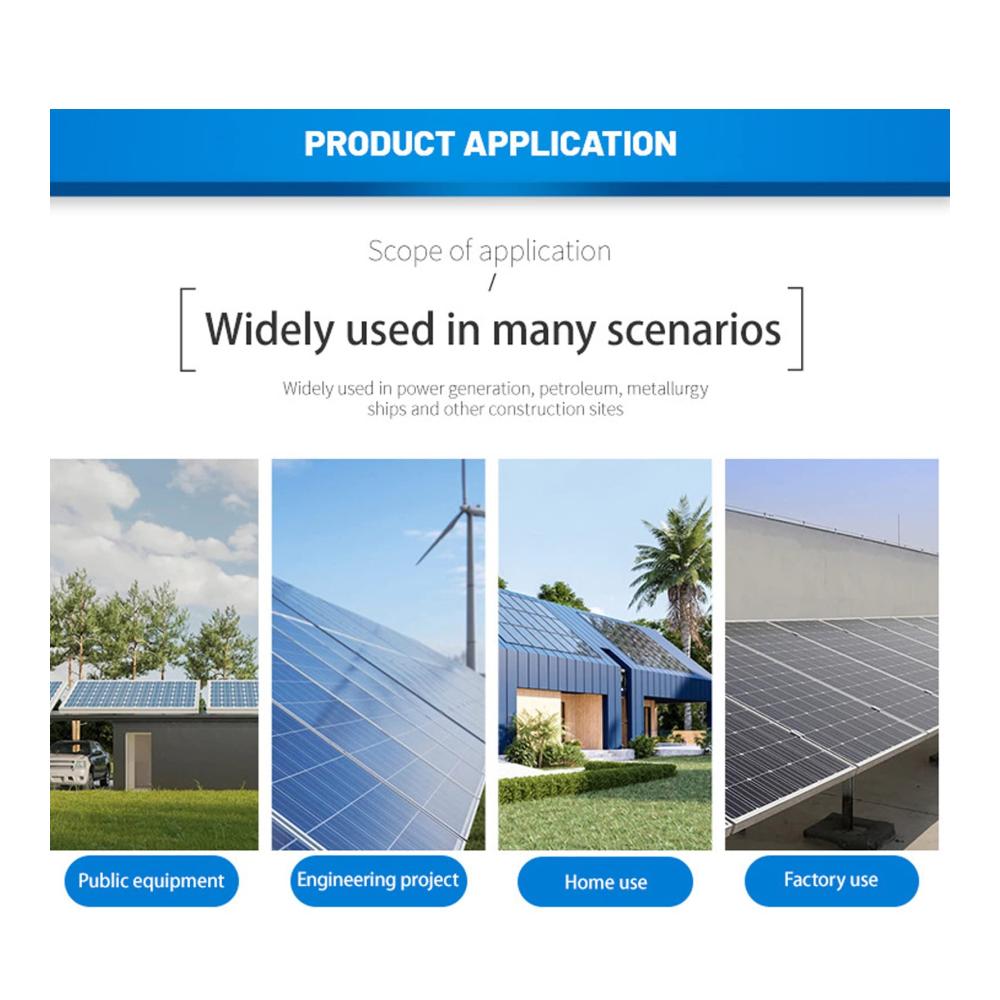 PRODUCT APPLICATION

Scope of application
/
Widely used in many scenarios

Widely used in power generation, petroleum, metallurgy ships and other construction sites

Public equipment

Engineering project

Home use

Factory use